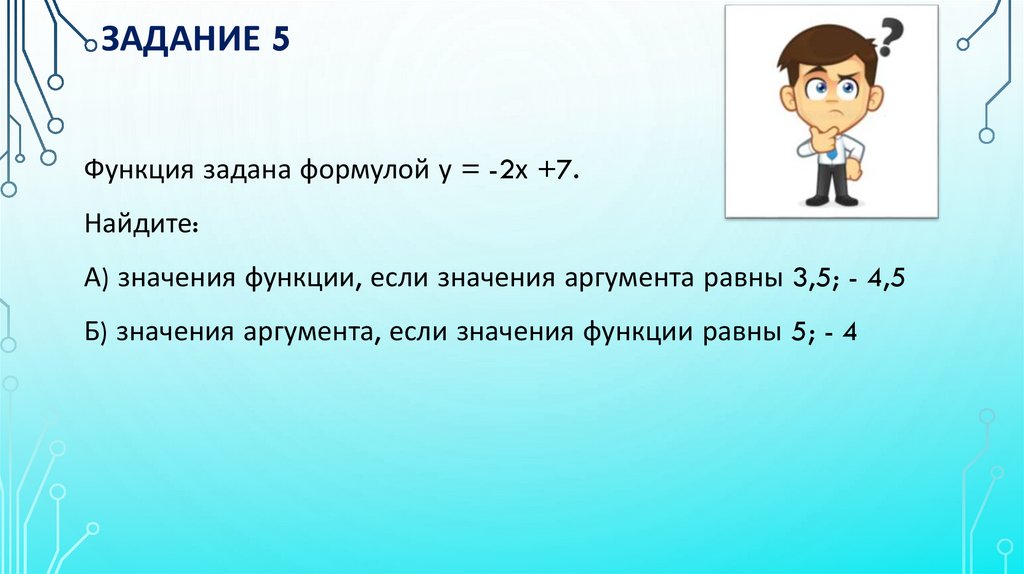 ЗАДАНИЕ 5

Функция задана формулой $y = -2x + 7$.

Найдите:

А) значения функции, если значения аргумента равны 3,5; - 4,5

Б) значения аргумента, если значения функции равны 5; - 4